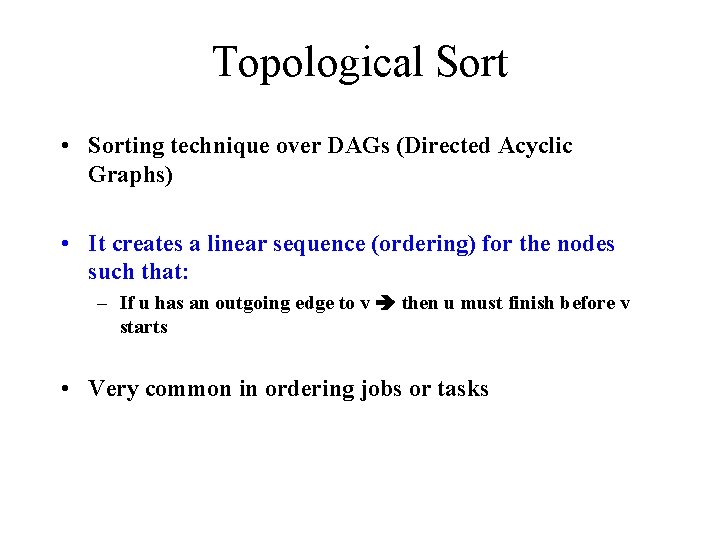 Topological Sort

• Sorting technique over DAGs (Directed Acyclic Graphs)

• It creates a linear sequence (ordering) for the nodes such that:

– If u has an outgoing edge to v ➔ then u must finish before v starts

• Very common in ordering jobs or tasks